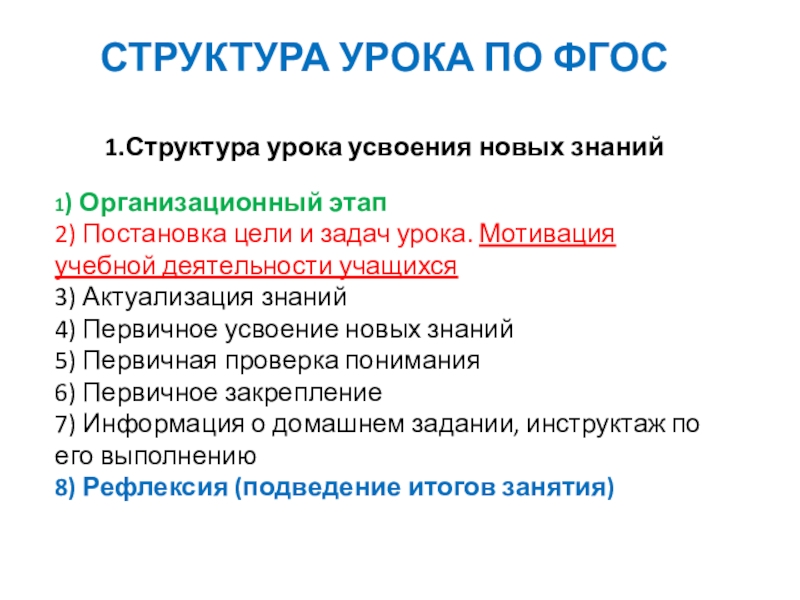 СТРУКТУРА УРОКА ПО ФГОС

1.Структура урока усвоения новых знаний

1) Организационный этап
2) Постановка цели и задач урока. Мотивация учебной деятельности учащихся
3) Актуализация знаний
4) Первичное усвоение новых знаний
5) Первичная проверка понимания
6) Первичное закрепление
7) Информация о домашнем задании, инструктаж по его выполнению
8) Рефлексия (подведение итогов занятия)